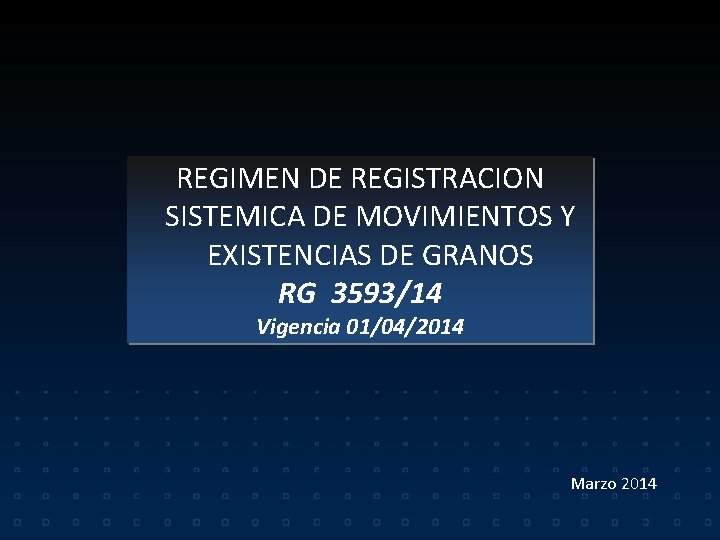 REGIMEN DE REGISTRACION SISTEMICA DE MOVIMIENTOS Y EXISTENCIAS DE GRANOS

RG 3593/14

Vigencia 01/04/2014

Marzo 2014